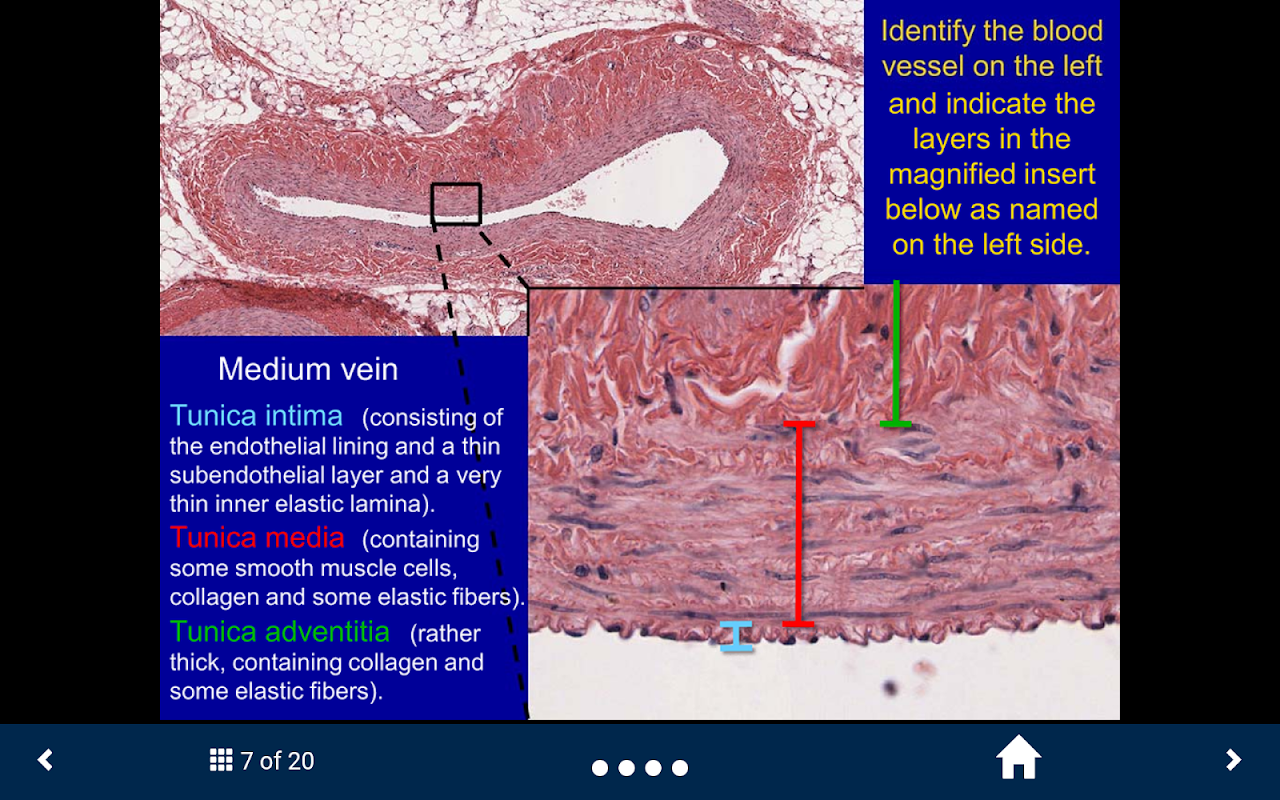 Identify the blood vessel on the left and indicate the layers in the magnified insert below as named on the left side.

Medium vein

Tunica intima (consisting of the endothelial lining and a thin subendothelial layer and a very thin inner elastic lamina).

Tunica media (containing some smooth muscle cells, collagen and some elastic fibers).

Tunica adventitia (rather thick, containing collagen and some elastic fibers).

7 of 20